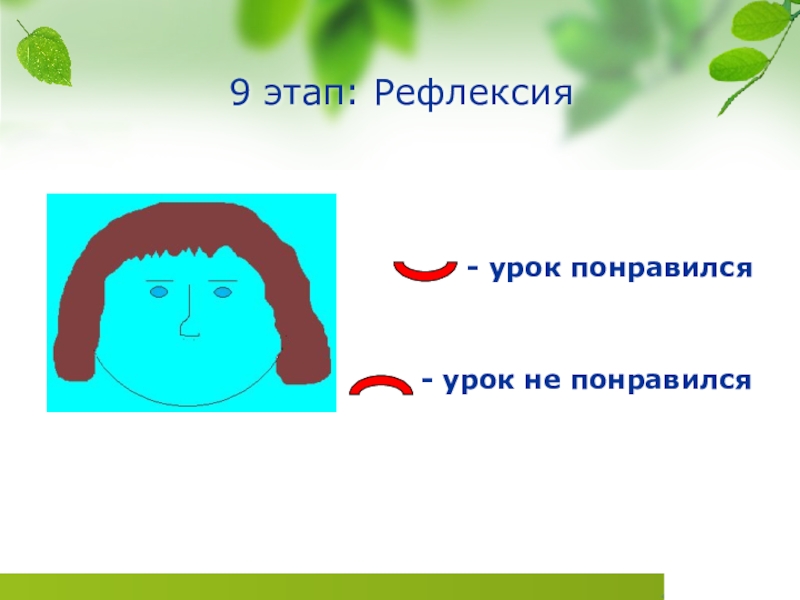 9 этап: Рефлексия

- урок понравился

- урок не понравился